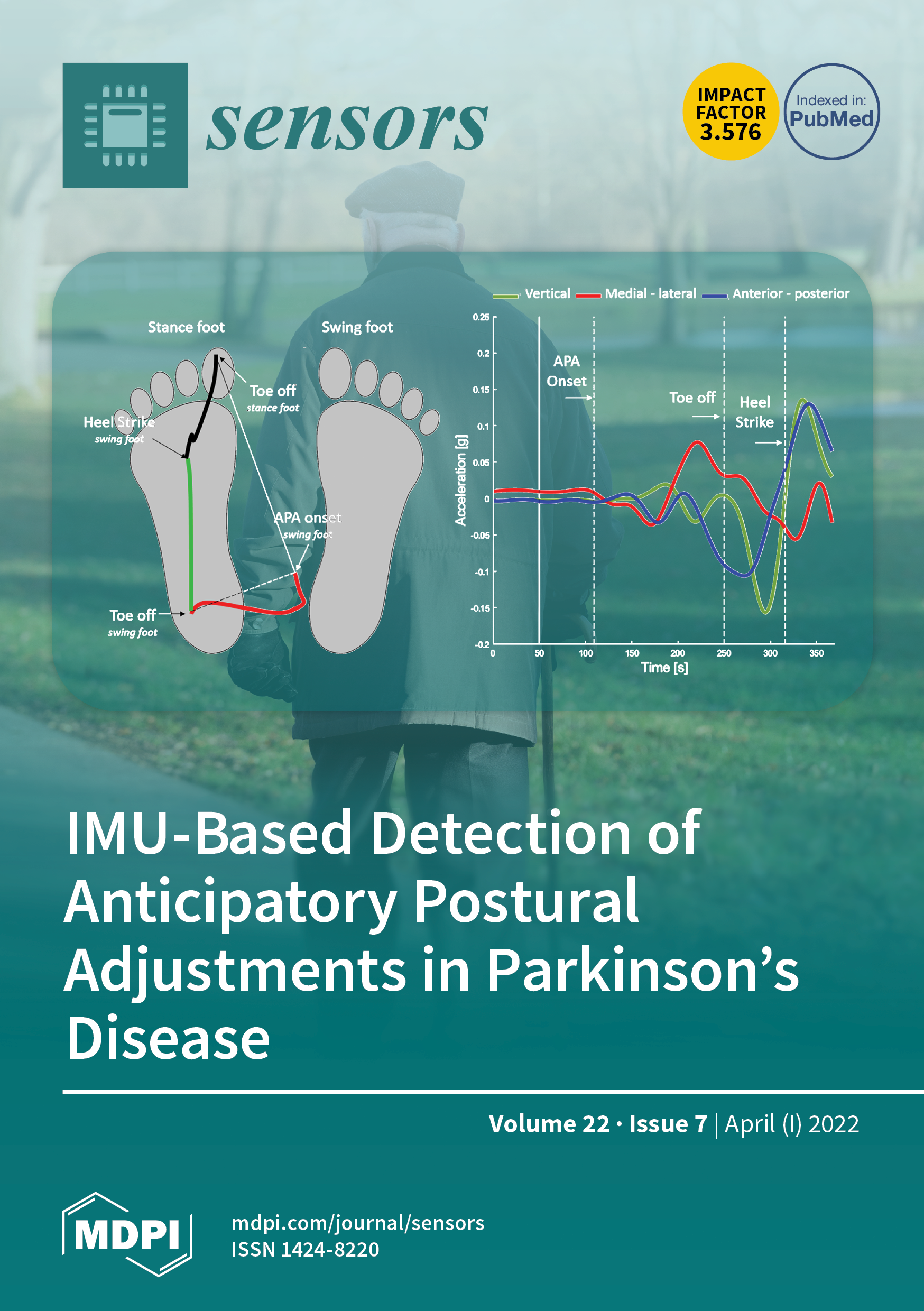 sensors

IMPACT FACTOR 3.576

Indexed in: PubMed

Stance foot

Swing foot

Toe off
stance foot

Heel Strike
swing foot

APA onset
swing foot

Toe off
swing foot

Vertical Medial - lateral Anterior - posterior

0.25
0.2
0.15
0.1
0.05
0
-0.05
-0.1
-0.15
-0.2

Acceleration [g]

APA Onset

Toe off

Heel Strike

0 50 100 150 200 250 300 350

Time [s]

IMU-Based Detection of Anticipatory Postural Adjustments in Parkinson’s Disease

Volume 22 · Issue 7 | April (I) 2022

MDPI

mdpi.com/journal/sensors
ISSN 1424-8220